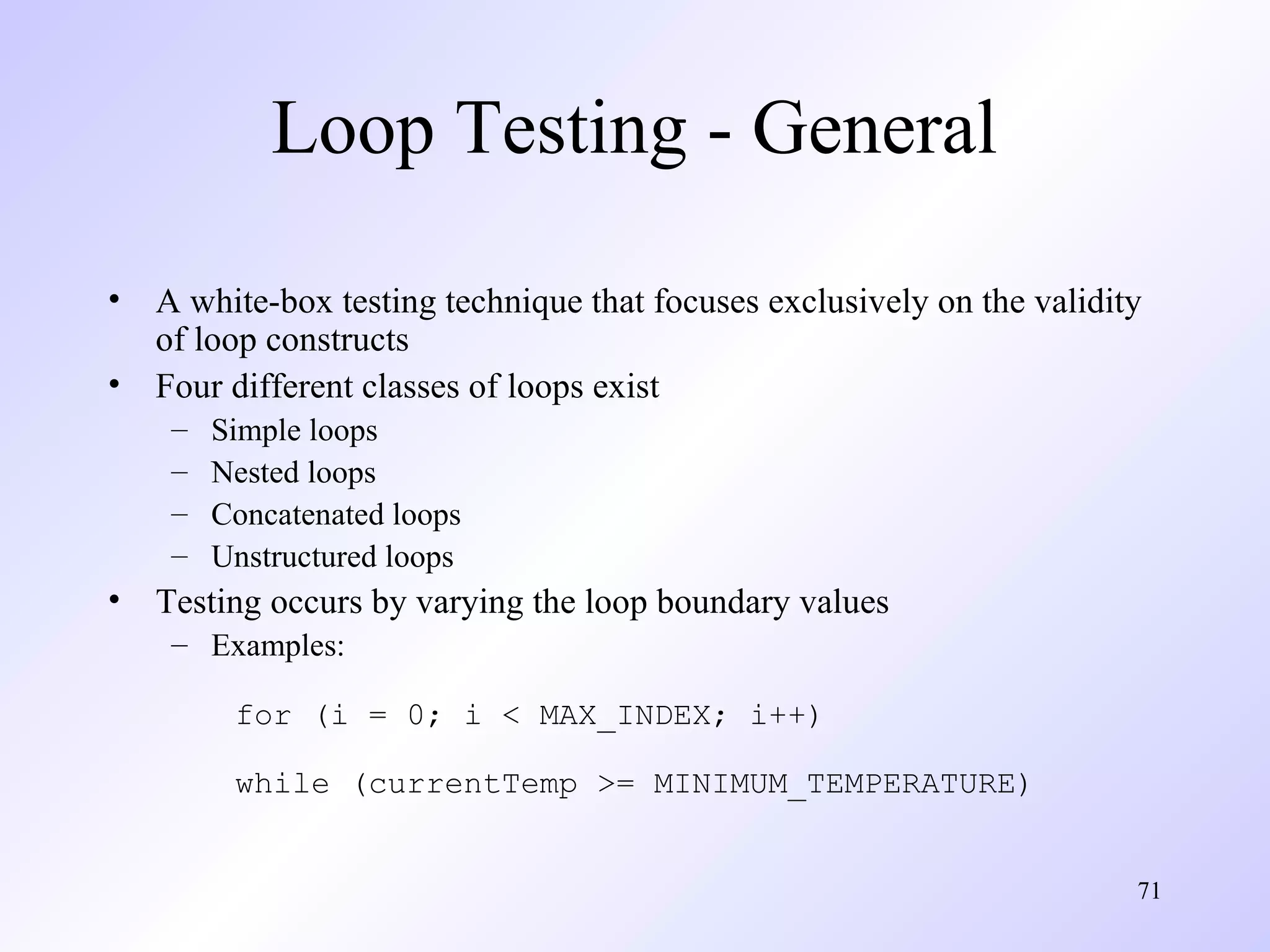 Loop Testing - General

• A white-box testing technique that focuses exclusively on the validity of loop constructs
• Four different classes of loops exist
  – Simple loops
  – Nested loops
  – Concatenated loops
  – Unstructured loops
• Testing occurs by varying the loop boundary values
  – Examples:

for (i = 0; i < MAX_INDEX; i++)

while (currentTemp >= MINIMUM_TEMPERATURE)

71